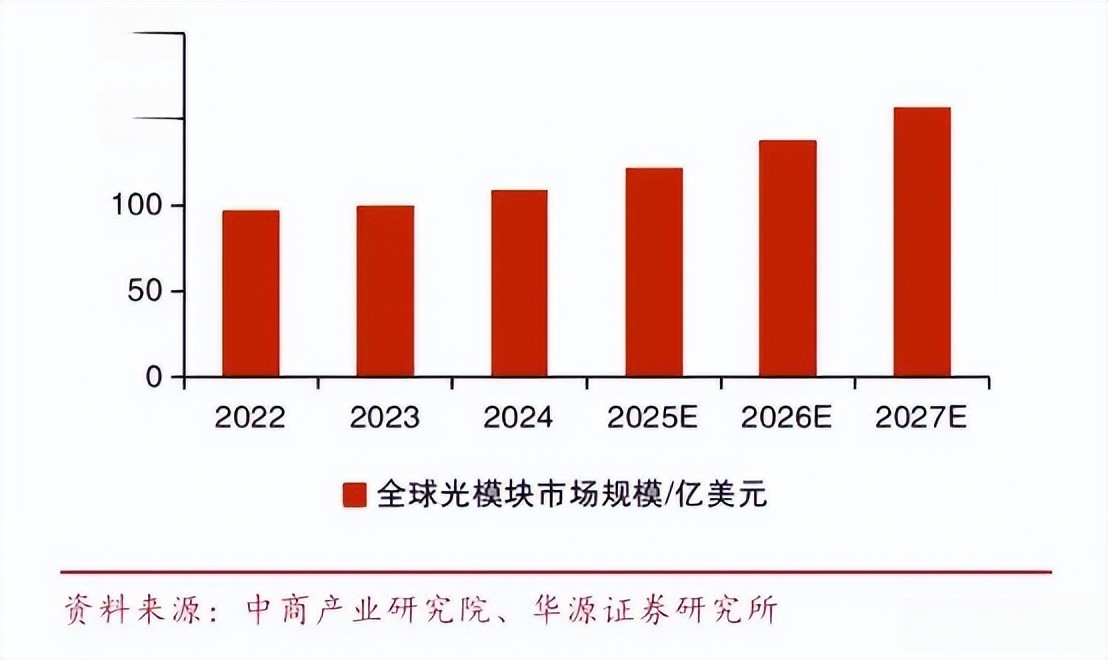 100
50
0
2022
2023
2024
2025E
2026E
2027E

全球光模块市场规模/亿美元

资料来源：中商产业研究院、华源证券研究所